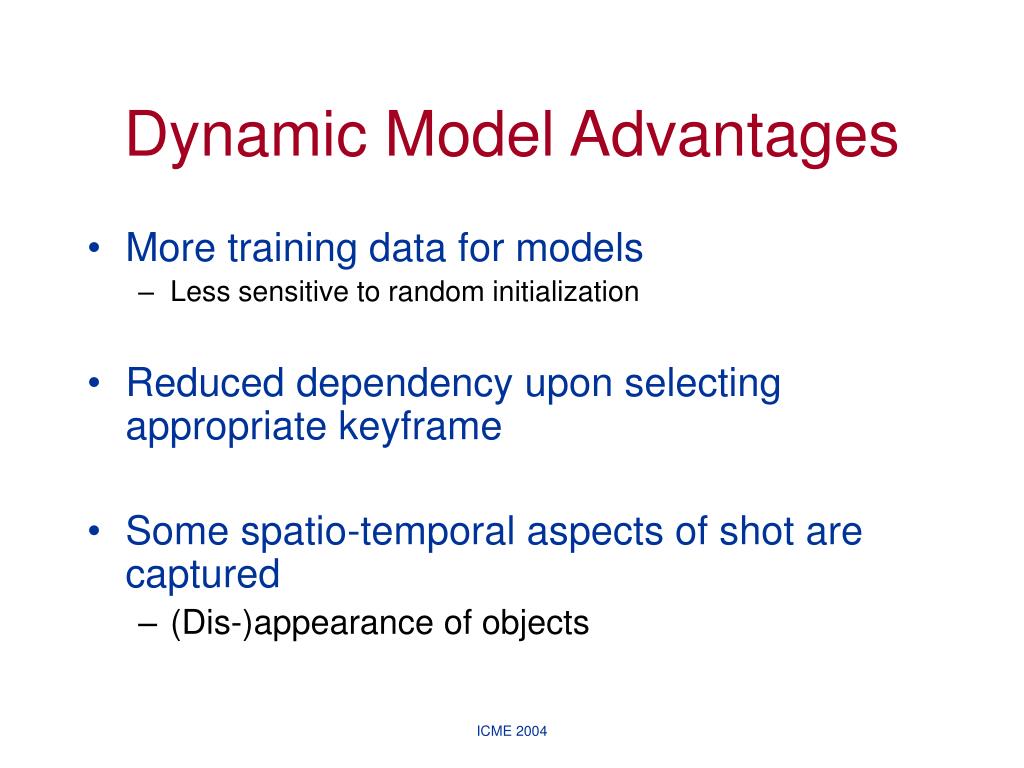 Dynamic Model Advantages

• More training data for models
  – Less sensitive to random initialization

• Reduced dependency upon selecting appropriate keyframe

• Some spatio-temporal aspects of shot are captured
  – (Dis-)appearance of objects

ICME 2004